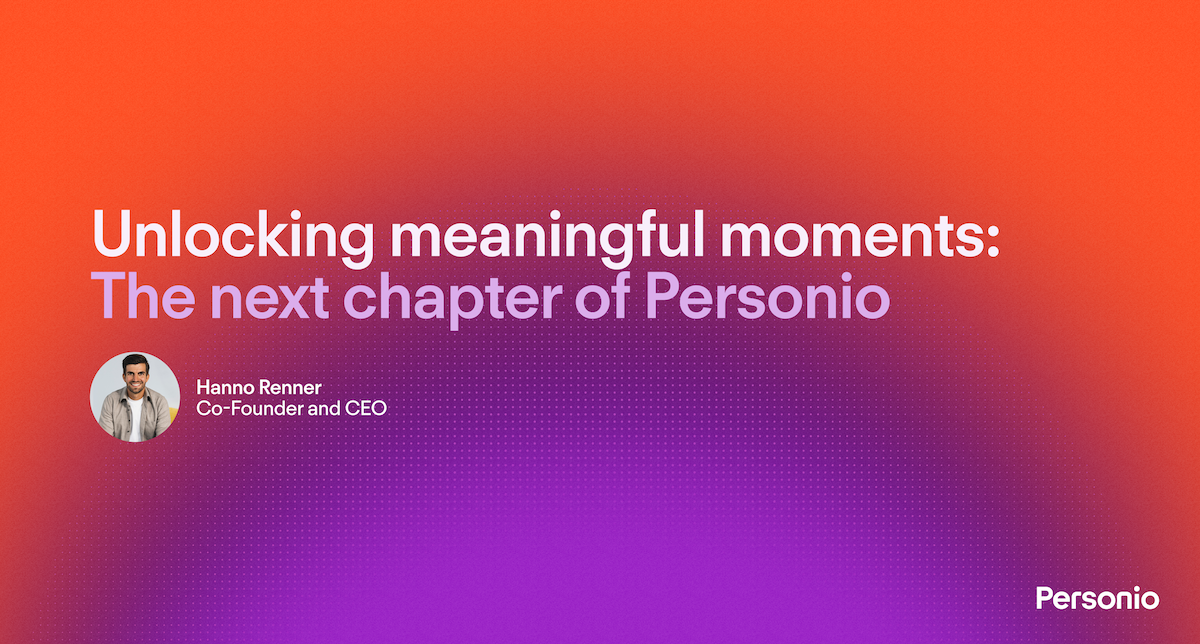 Unlocking meaningful moments:
The next chapter of Personio

Hanno Renner
Co-Founder and CEO

Personio